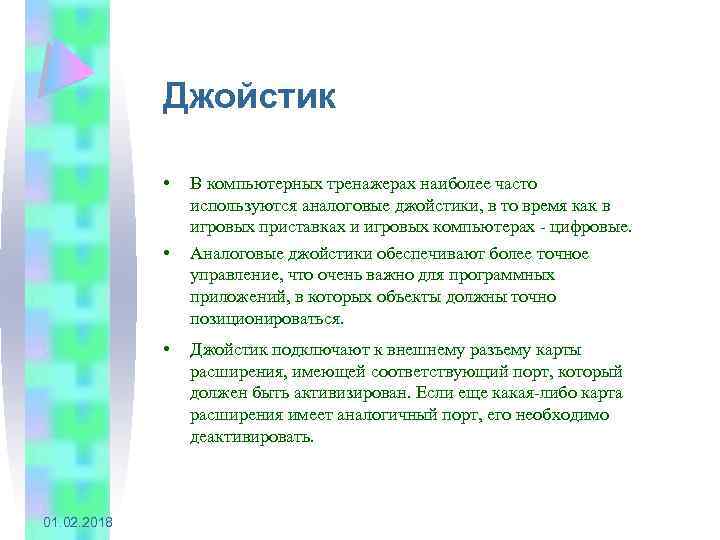 Джойстик

• В компьютерных тренажерах наиболее часто используются аналоговые джойстики, в то время как в игровых приставках и игровых компьютерах - цифровые.

• Аналоговые джойстики обеспечивают более точное управление, что очень важно для программных приложений, в которых объекты должны точно позиционироваться.

• Джойстик подключают к внешнему разъему карты расширения, имеющей соответствующий порт, который должен быть активизирован. Если еще какая-либо карта расширения имеет аналогичный порт, его необходимо деактивировать.

01.02.2018